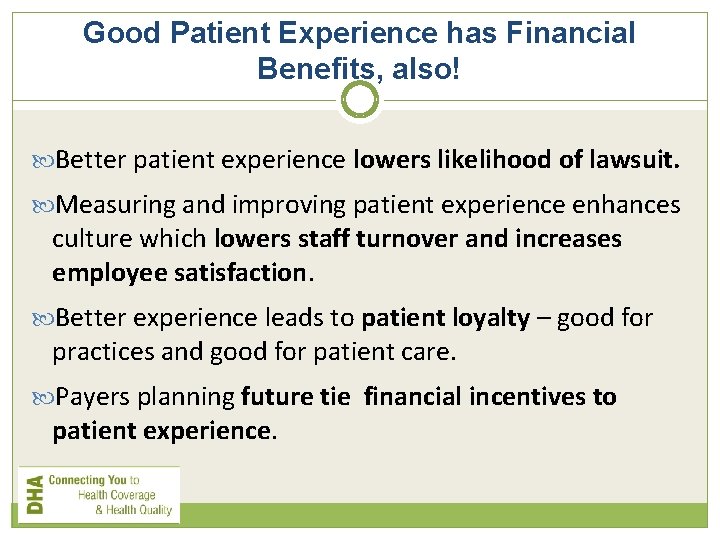 Good Patient Experience has Financial Benefits, also!

Better patient experience lowers likelihood of lawsuit.

Measuring and improving patient experience enhances culture which lowers staff turnover and increases employee satisfaction.

Better experience leads to patient loyalty – good for practices and good for patient care.

Payers planning future tie financial incentives to patient experience.

DHA Connecting You to Health Coverage & Health Quality